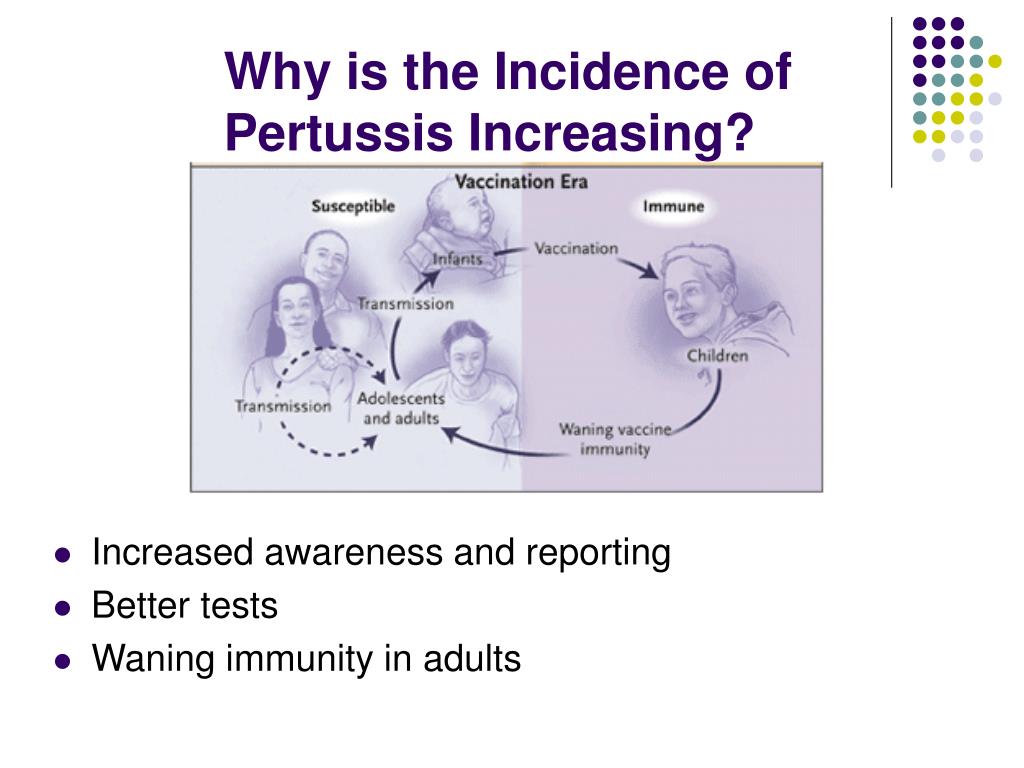 Why is the Incidence of Pertussis Increasing?

Vaccination Era

Susceptible

Immune

Infants

Vaccination

Transmission

Children

Transmission

Adolescents and adults

Waning vaccine immunity

- Increased awareness and reporting
- Better tests
- Waning immunity in adults